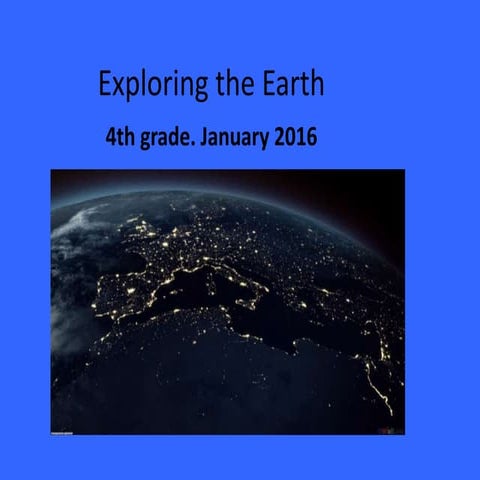 Exploring the Earth

4th grade. January 2016